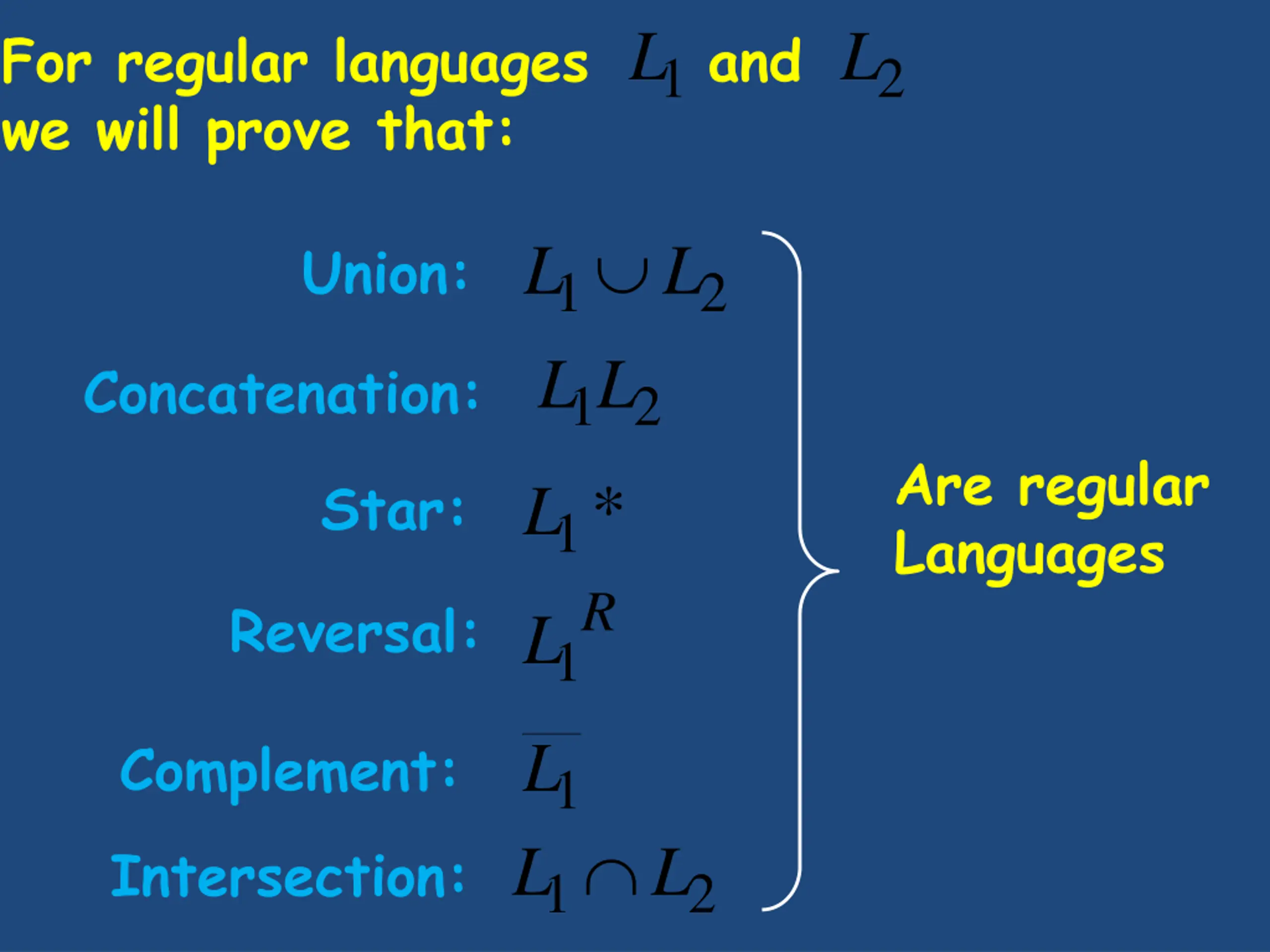 For regular languages $L_1$ and $L_2$ we will prove that:

Union: $L_1 \cup L_2$

Concatenation: $L_1 L_2$

Star: $L_1 *$

Reversal: $L_1^R$

Complement: $\overline{L_1}$

Intersection: $L_1 \cap L_2$

Are regular Languages